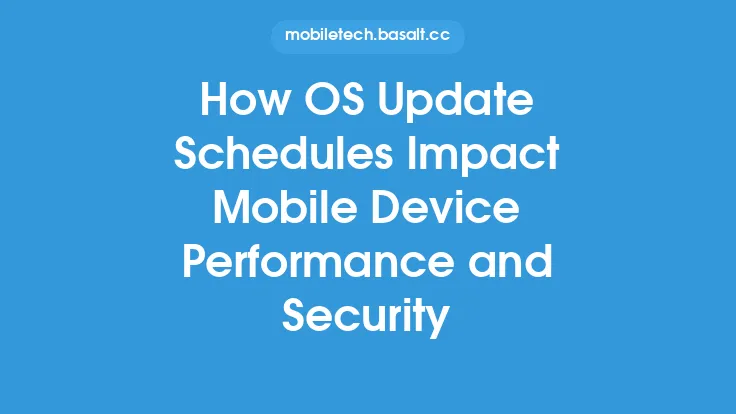 mobiletech.basalt.cc

How OS Update Schedules Impact Mobile Device Performance and Security